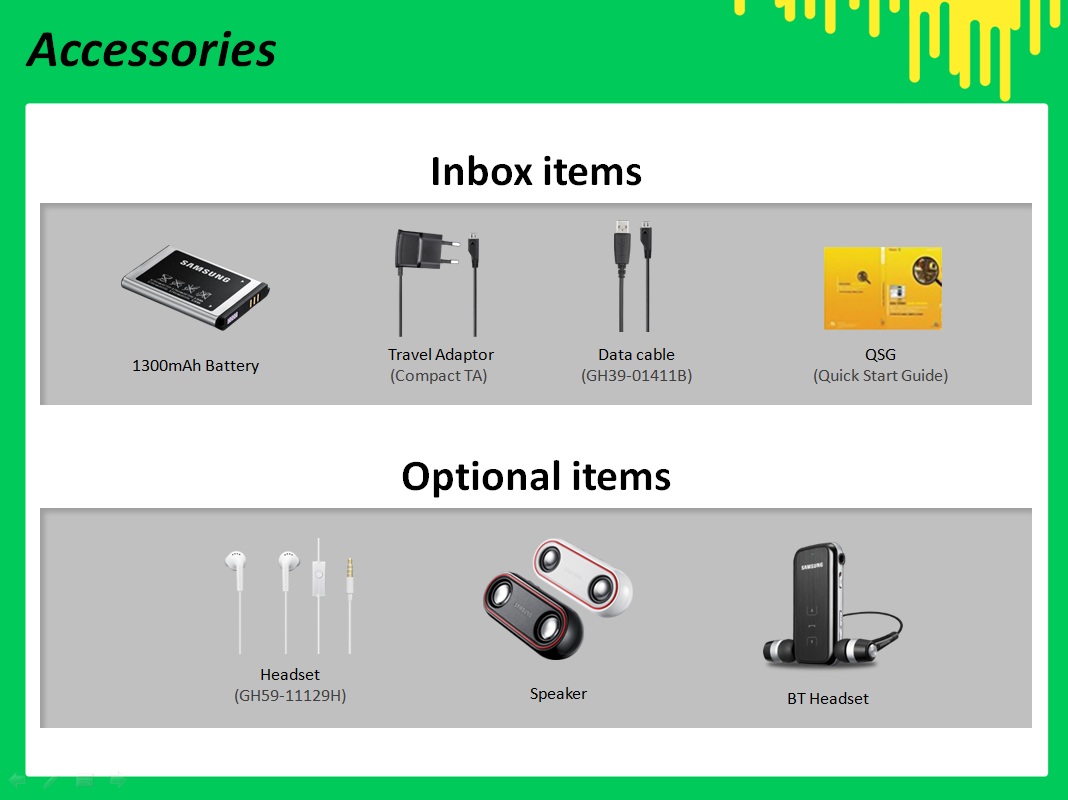 Accessories

Inbox items

SAMSUNG

1300mAh Battery

Travel Adaptor
(Compact TA)

Data cable
(GH39-01411B)

QSG
(Quick Start Guide)

Optional items

Headset
(GH59-11129H)

Speaker

SAMSUNG

BT Headset